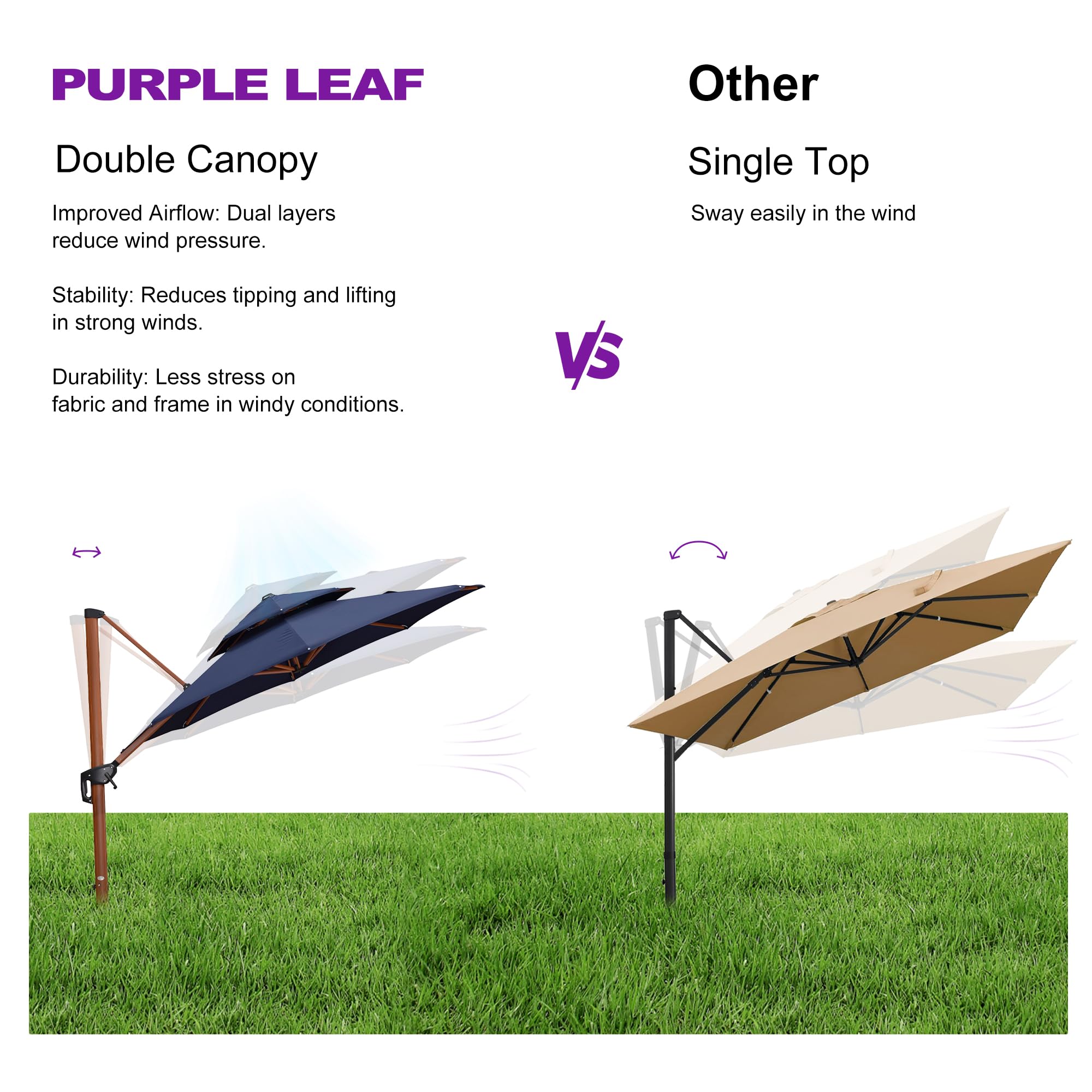 PURPLE LEAF

Double Canopy

Improved Airflow: Dual layers reduce wind pressure.

Stability: Reduces tipping and lifting in strong winds.

Durability: Less stress on fabric and frame in windy conditions.

VS

Other

Single Top

Sway easily in the wind